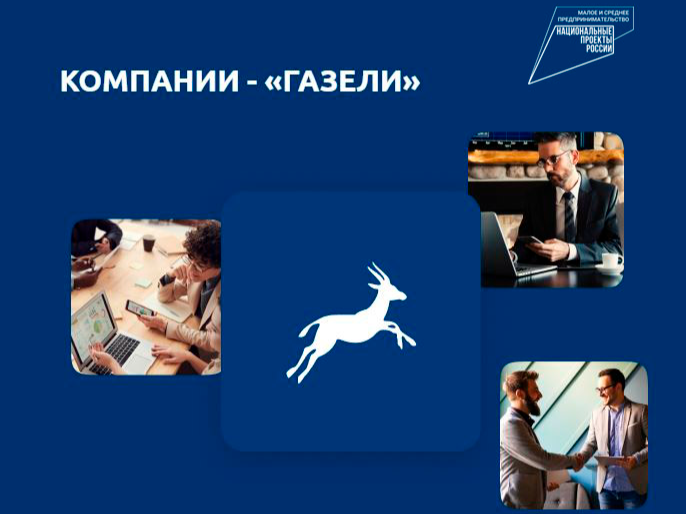 МАЛОЕ И СРЕДНЕЕ ПРЕДПРИНИМАТЕЛЬСТВО
НАЦИОНАЛЬНЫЕ ПРОЕКТЫ РОССИИ

КОМПАНИИ - «ГАЗЕЛИ»